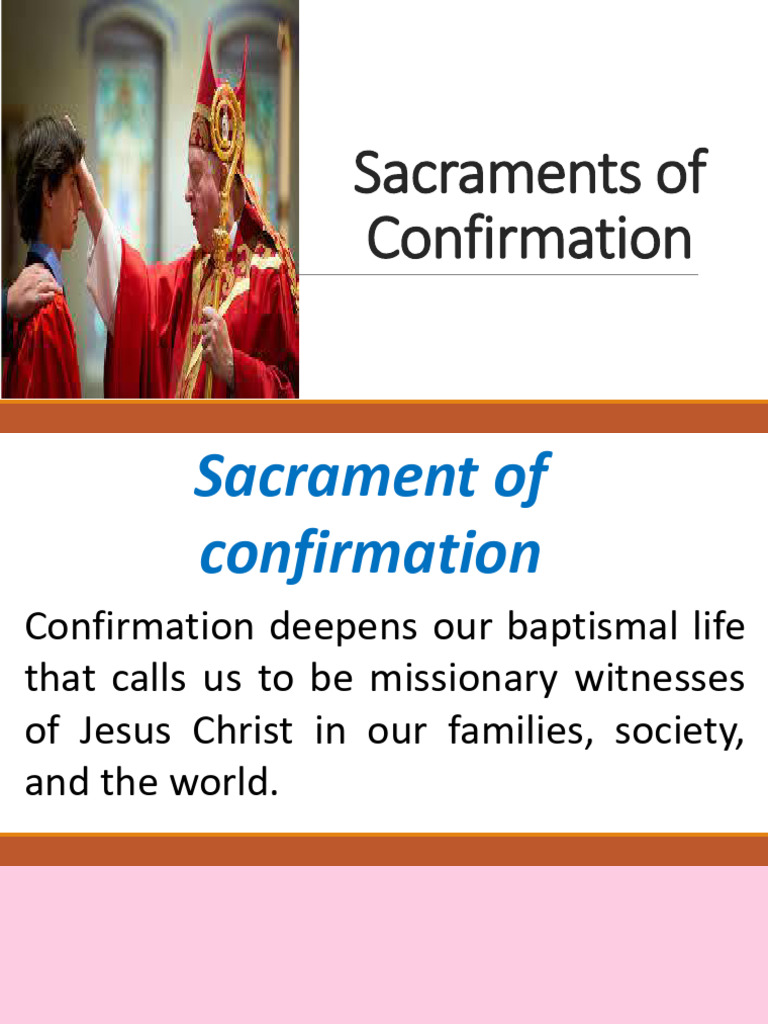 Sacraments of Confirmation

Sacrament of confirmation

Confirmation deepens our baptismal life that calls us to be missionary witnesses of Jesus Christ in our families, society, and the world.